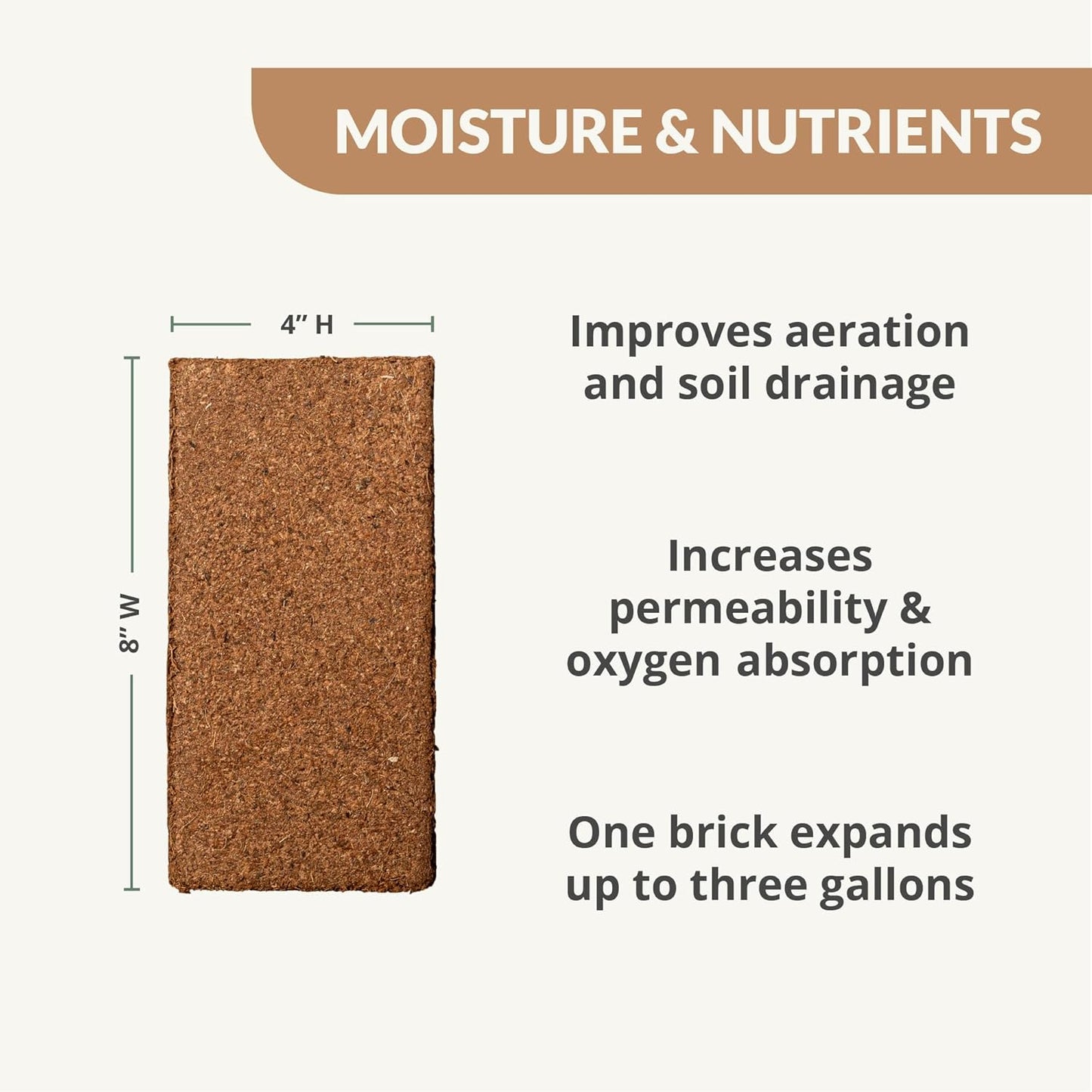 MOISTURE & NUTRIENTS

4” H

8” W

Improves aeration and soil drainage

Increases permeability & oxygen absorption

One brick expands up to three gallons